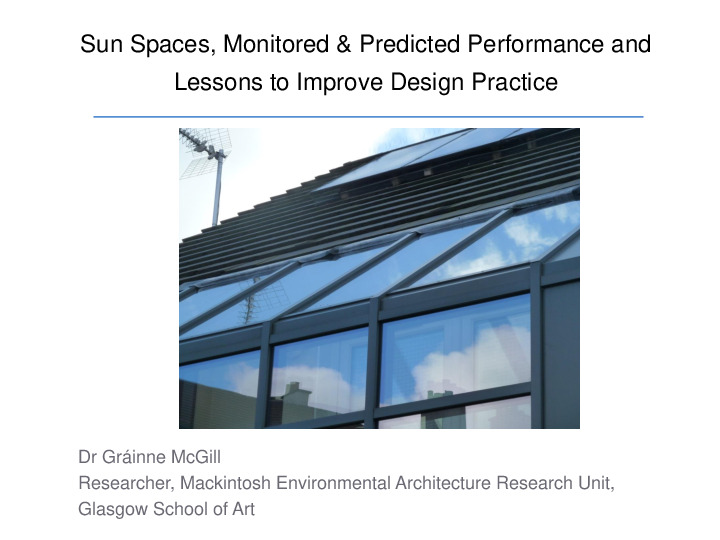 Sun Spaces, Monitored & Predicted Performance and Lessons to Improve Design Practice

Dr Gráinne McGill
Researcher, Mackintosh Environmental Architecture Research Unit,
Glasgow School of Art